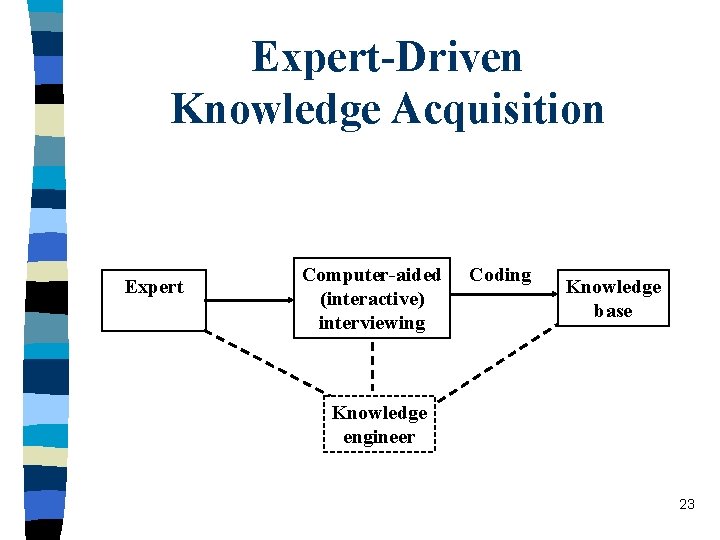 Expert-Driven Knowledge Acquisition

Expert

Computer-aided (interactive) interviewing

Coding

Knowledge base

Knowledge engineer

23